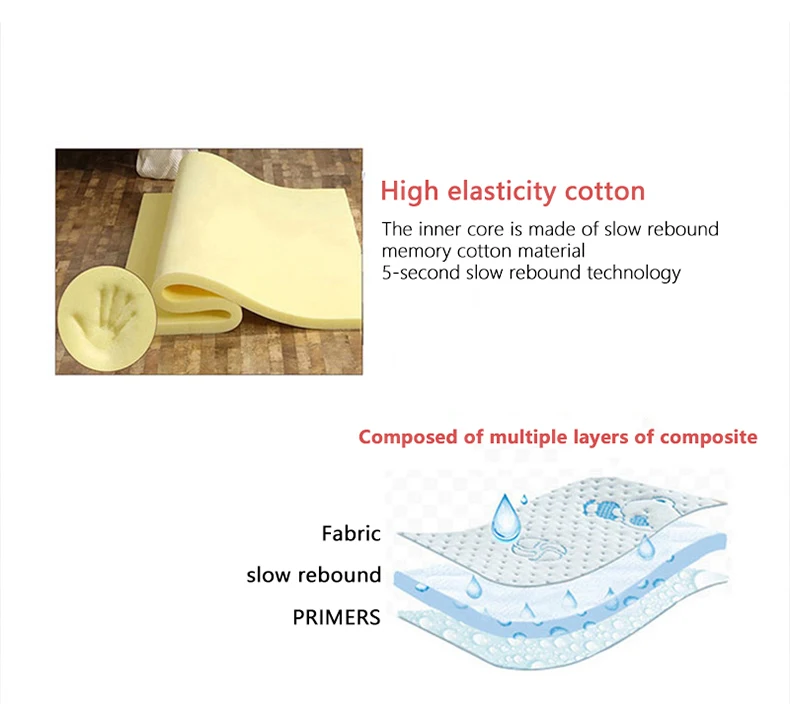 High elasticity cotton

The inner core is made of slow rebound memory cotton material
5-second slow rebound technology

Composed of multiple layers of composite

Fabric

slow rebound

PRIMERS